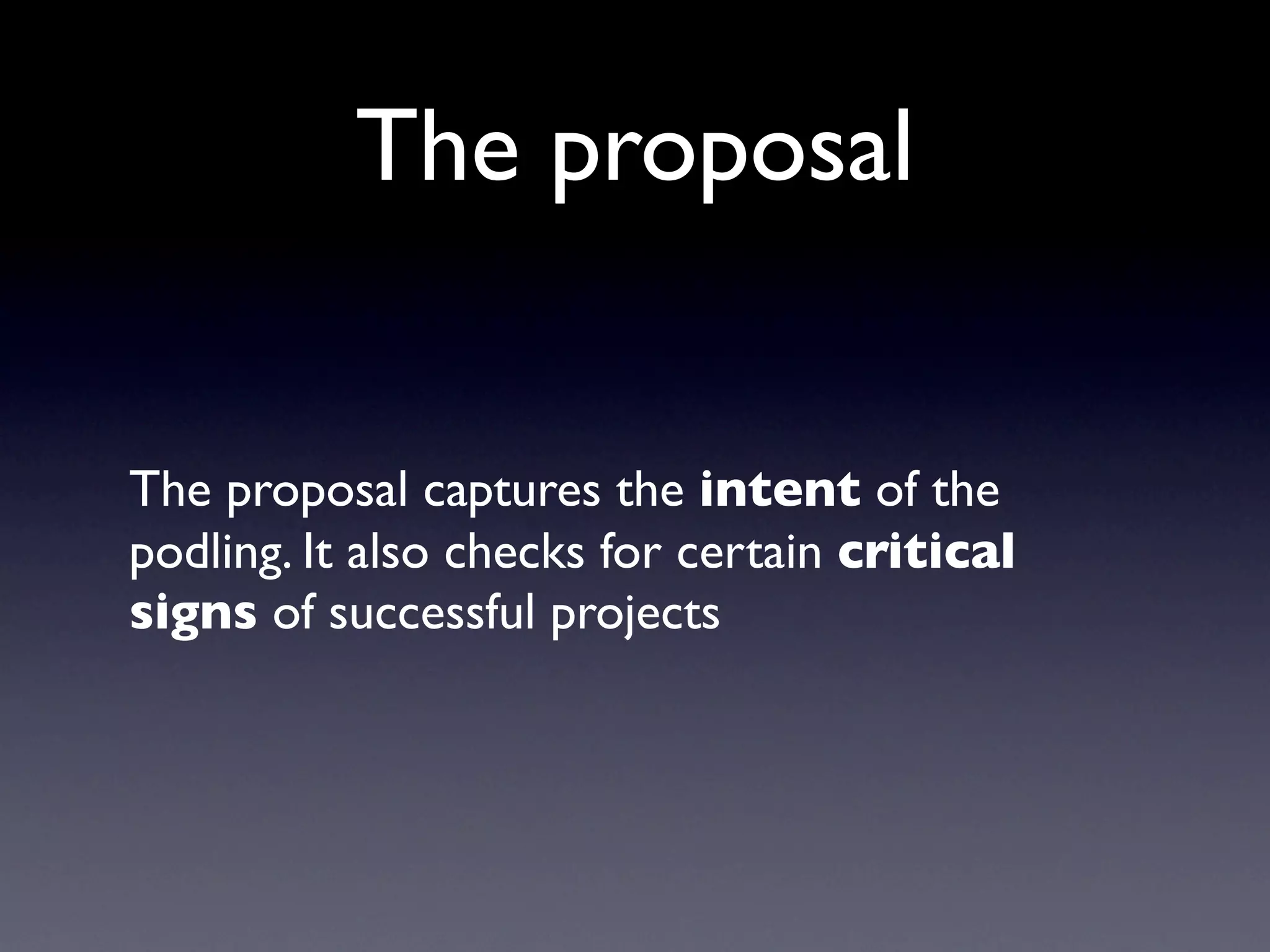 The proposal

The proposal captures the intent of the podling. It also checks for certain critical signs of successful projects